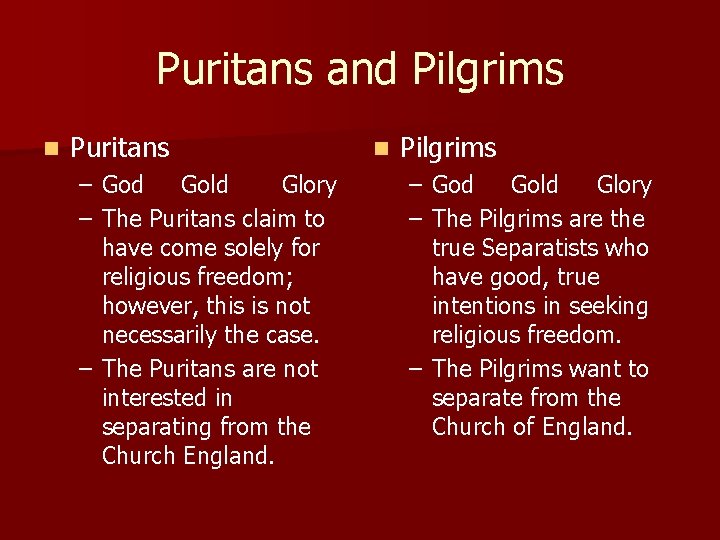 Puritans and Pilgrims

Puritans
– God Gold Glory
– The Puritans claim to have come solely for religious freedom; however, this is not necessarily the case.
– The Puritans are not interested in separating from the Church England.

Pilgrims
– God Gold Glory
– The Pilgrims are the true Separatists who have good, true intentions in seeking religious freedom.
– The Pilgrims want to separate from the Church of England.